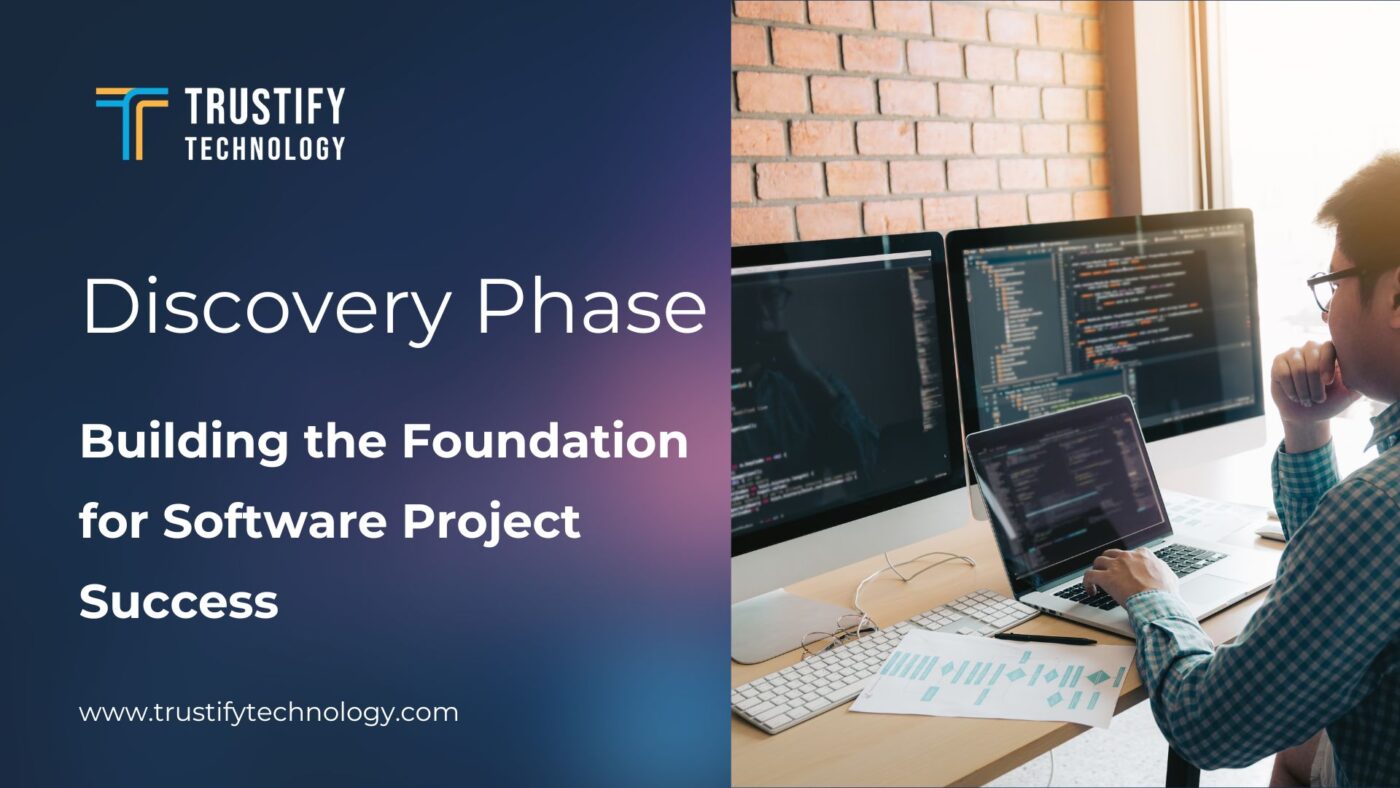 TRUSTIFY
TECHNOLOGY

Discovery Phase

Building the Foundation for Software Project Success

www.trustifytechnology.com